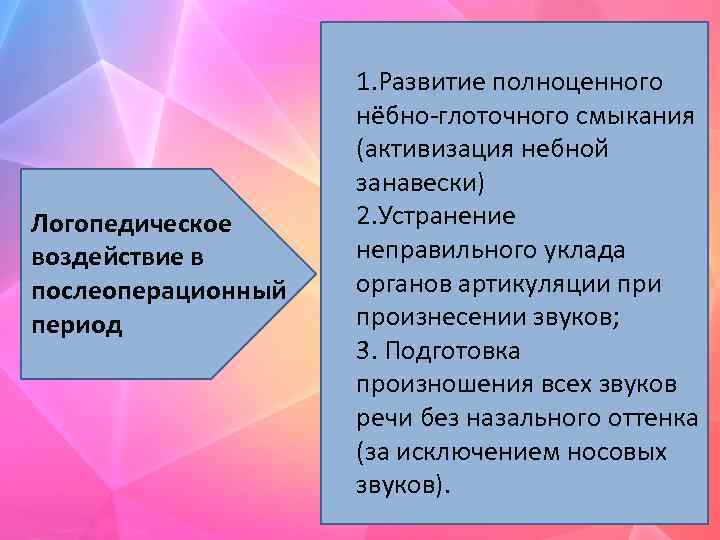 Логопедическое воздействие в послеоперационный период

1.Развитие полноценного нёбно-глоточного смыкания (активизация небной занавески)
2.Устранение неправильного уклада органов артикуляции при произнесении звуков;
3. Подготовка произношения всех звуков речи без назального оттенка (за исключением носовых звуков).